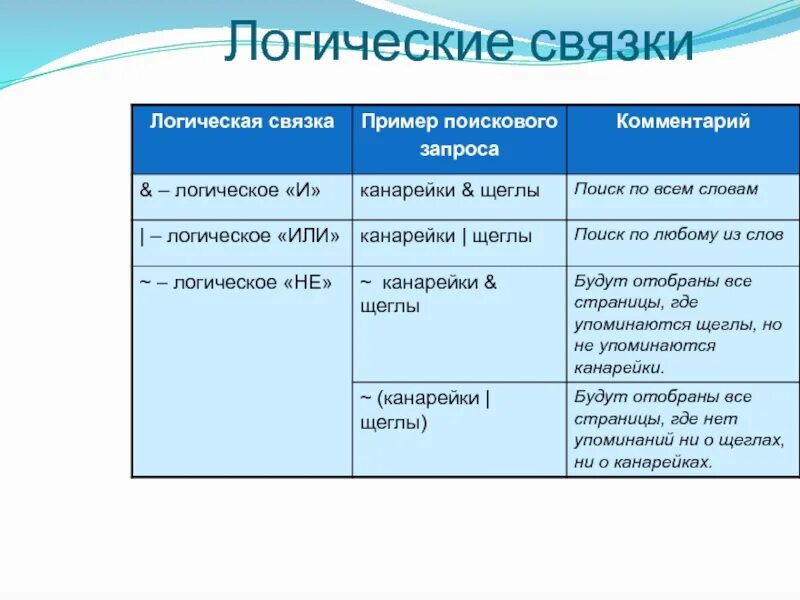 Логические связки

| Логическая связка | Пример поискового запроса | Комментарий |
|---|---|---|
| & – логическое «И» | канарейки & щеглы | Поиск по всем словам |
| \| – логическое «ИЛИ» | канарейки \| щеглы | Поиск по любому из слов |
| ~ – логическое «НЕ» | ~ канарейки & щеглы | Будут отобраны все страницы, где упоминаются щеглы, но не упоминаются канарейки. |
| | ~ (канарейки \| щеглы) | Будут отобраны все страницы, где нет упоминаний ни о щеглах, ни о канарейках. |